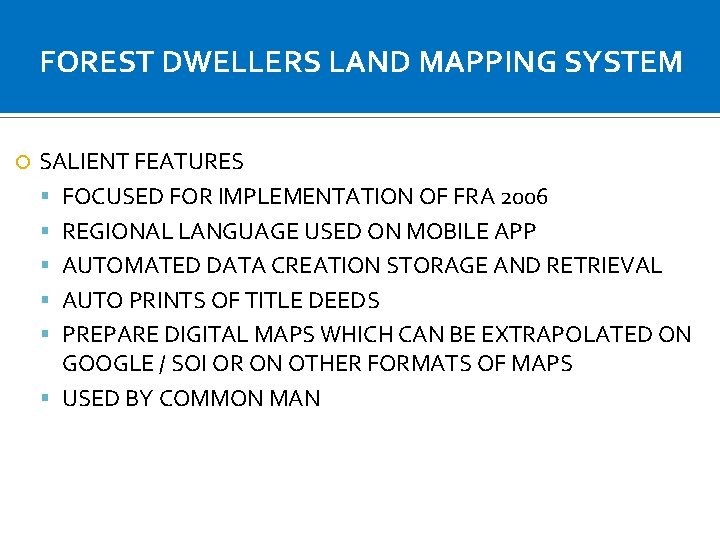 FOREST DWELLERS LAND MAPPING SYSTEM

SALIENT FEATURES

FOCUSED FOR IMPLEMENTATION OF FRA 2006

REGIONAL LANGUAGE USED ON MOBILE APP

AUTOMATED DATA CREATION STORAGE AND RETRIEVAL

AUTO PRINTS OF TITLE DEEDS

PREPARE DIGITAL MAPS WHICH CAN BE EXTRAPOLATED ON GOOGLE / SOI OR ON OTHER FORMATS OF MAPS

USED BY COMMON MAN